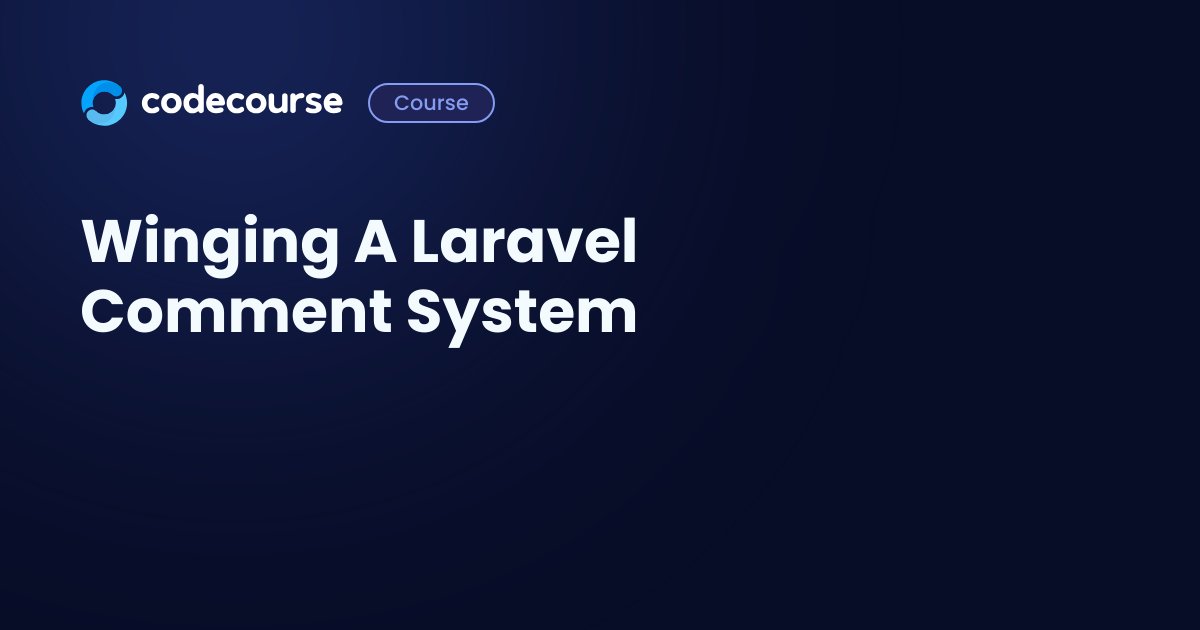 codecourse Course

Winging A Laravel Comment System